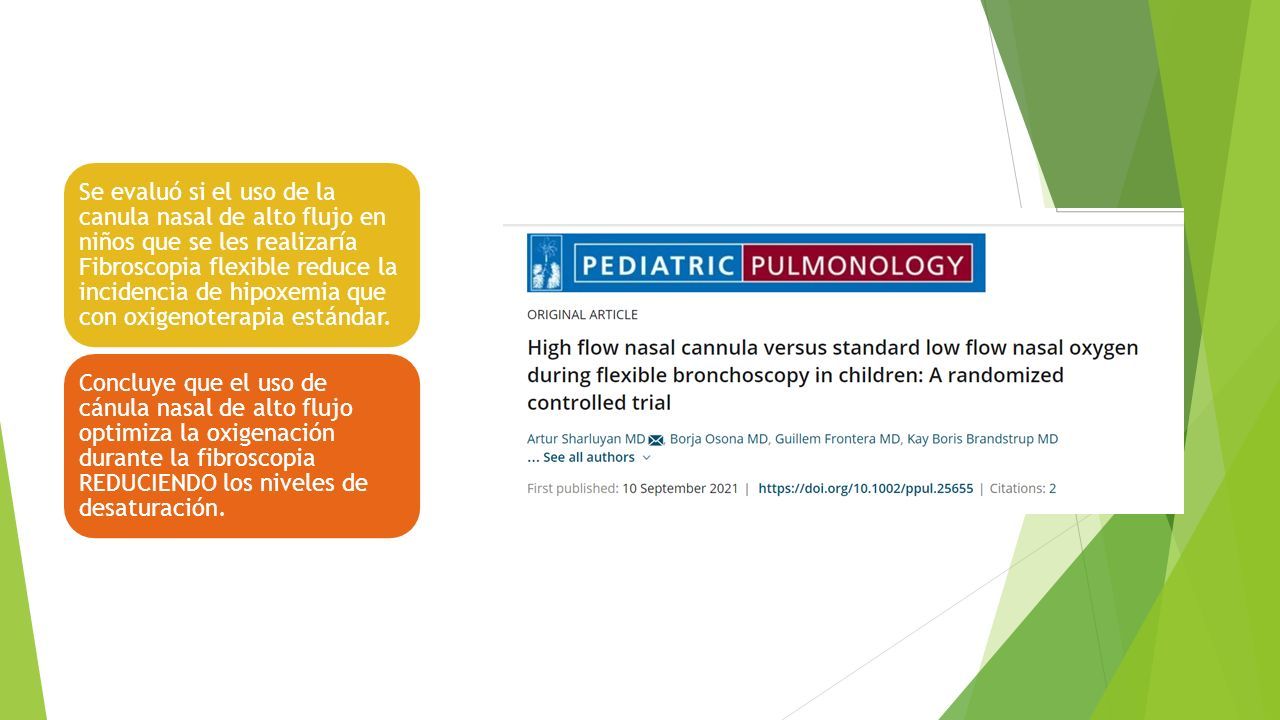 Se evaluó si el uso de la canula nasal de alto flujo en niños que se les realizaría Fibroscopia flexible reduce la incidencia de hipoxemia que con oxigenoterapia estándar.

Concluye que el uso de cánula nasal de alto flujo optimiza la oxigenación durante la fibroscopia REDUCIENDO los niveles de desaturación.

PEDIATRIC PULMONOLOGY

ORIGINAL ARTICLE

High flow nasal cannula versus standard low flow nasal oxygen during flexible bronchoscopy in children: A randomized controlled trial

Artur Sharluyan MD, Borja Osona MD, Guillem Frontera MD, Kay Boris Brandstrup MD
... See all authors

First published: 10 September 2021 | https://doi.org/10.1002/ppul.25655 | Citations: 2